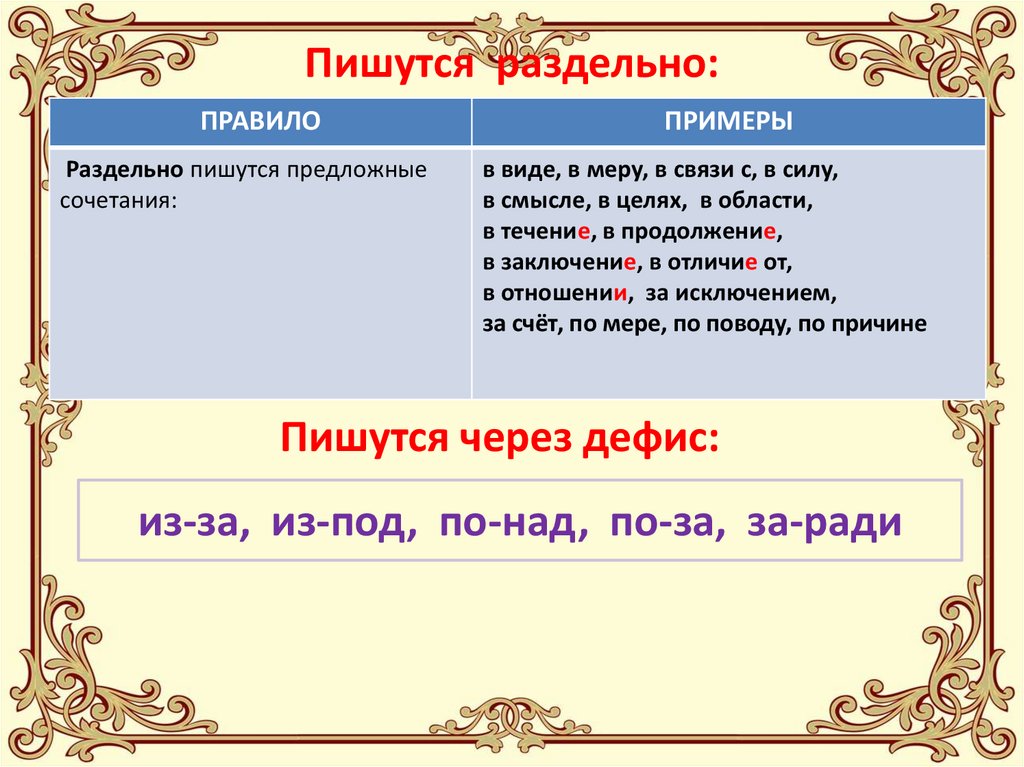 Пишутся раздельно:

| ПРАВИЛО | ПРИМЕРЫ |
|---|---|
| Раздельно пишутся предложные сочетания: | в виде, в меру, в связи с, в силу, в смысле, в целях, в области, в течение, в продолжение, в заключение, в отличие от, в отношении, за исключением, за счёт, по мере, по поводу, по причине |

Пишутся через дефис:

из-за, из-под, по-над, по-за, за-ради